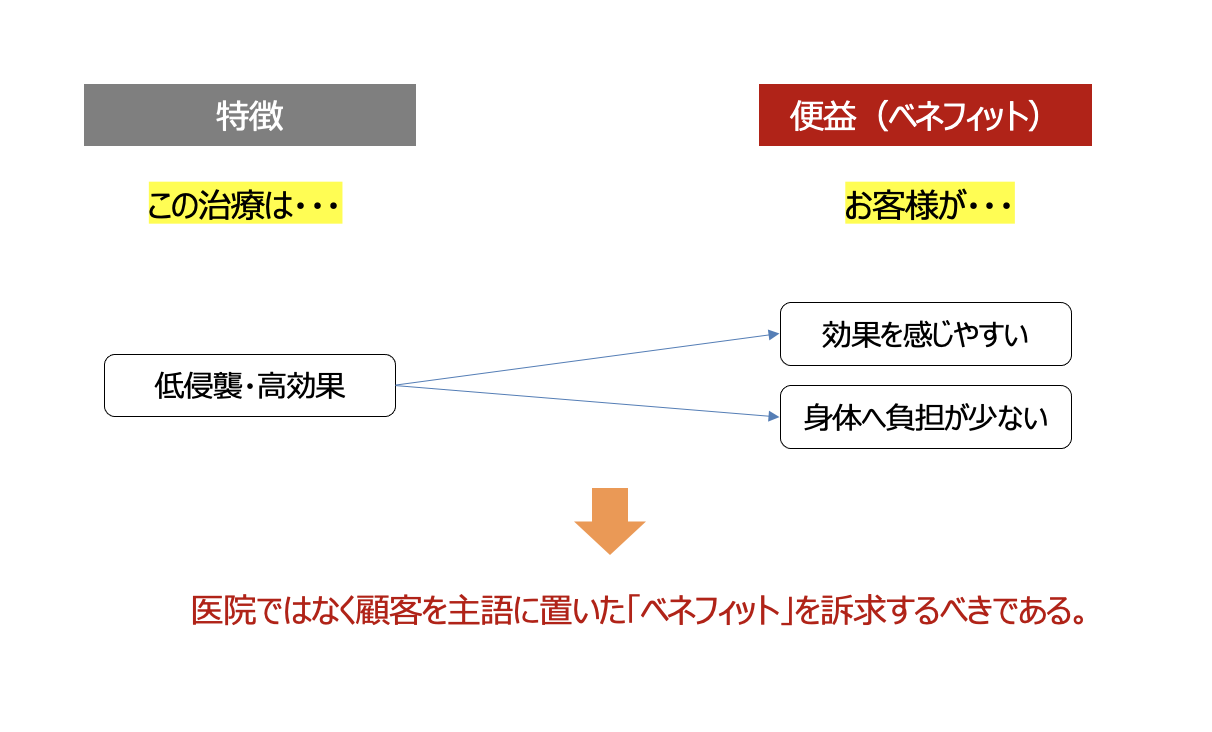 特徴

便益（ベネフィット）

この治療は・・・

お客様が・・・

低侵襲・高効果

効果を感じやすい

身体へ負担が少ない

医院ではなく顧客を主語に置いた「ベネフィット」を訴求するべきである。